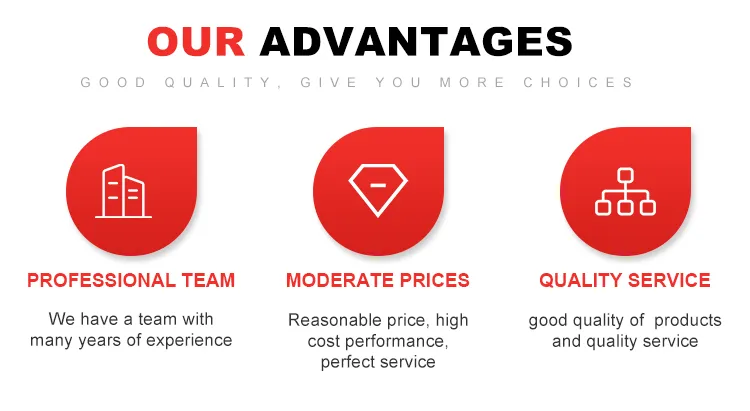 OUR ADVANTAGES

GOOD QUALITY, GIVE YOU MORE CHOICES

PROFESSIONAL TEAM

We have a team with many years of experience

MODERATE PRICES

Reasonable price, high cost performance, perfect service

QUALITY SERVICE

good quality of products and quality service